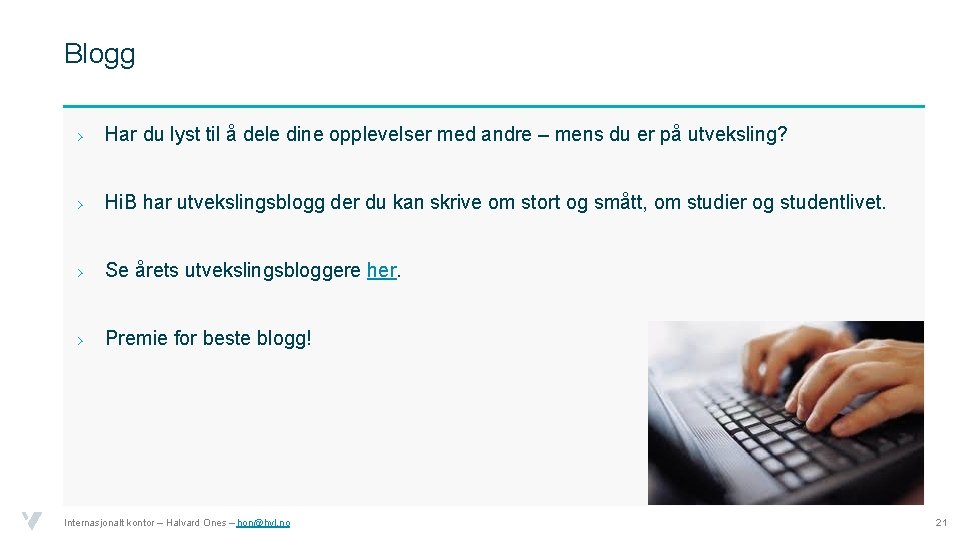 Blogg

› Har du lyst til å dele dine opplevelser med andre – mens du er på utveksling?

› HiB har utvekslingsblogg der du kan skrive om stort og smått, om studier og studentlivet.

› Se årets utvekslingsbloggere her.

› Premie for beste blogg!

Internasjonalt kontor – Halvard Ones – hon@hvl.no

21